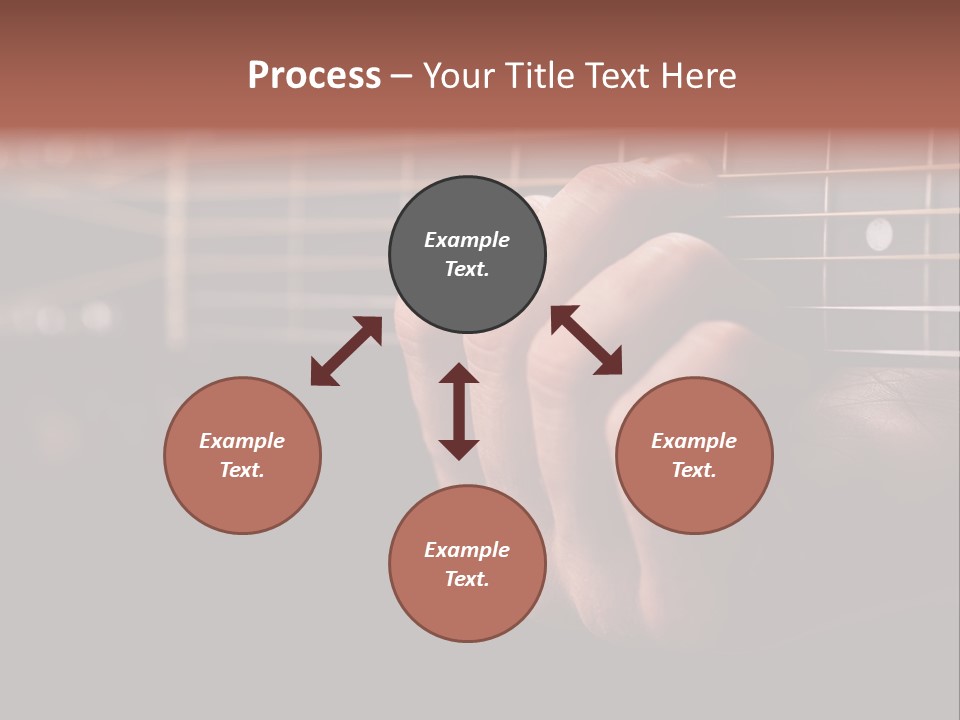 Process – Your Title Text Here

Example Text.

Example Text.

Example Text.

Example Text.